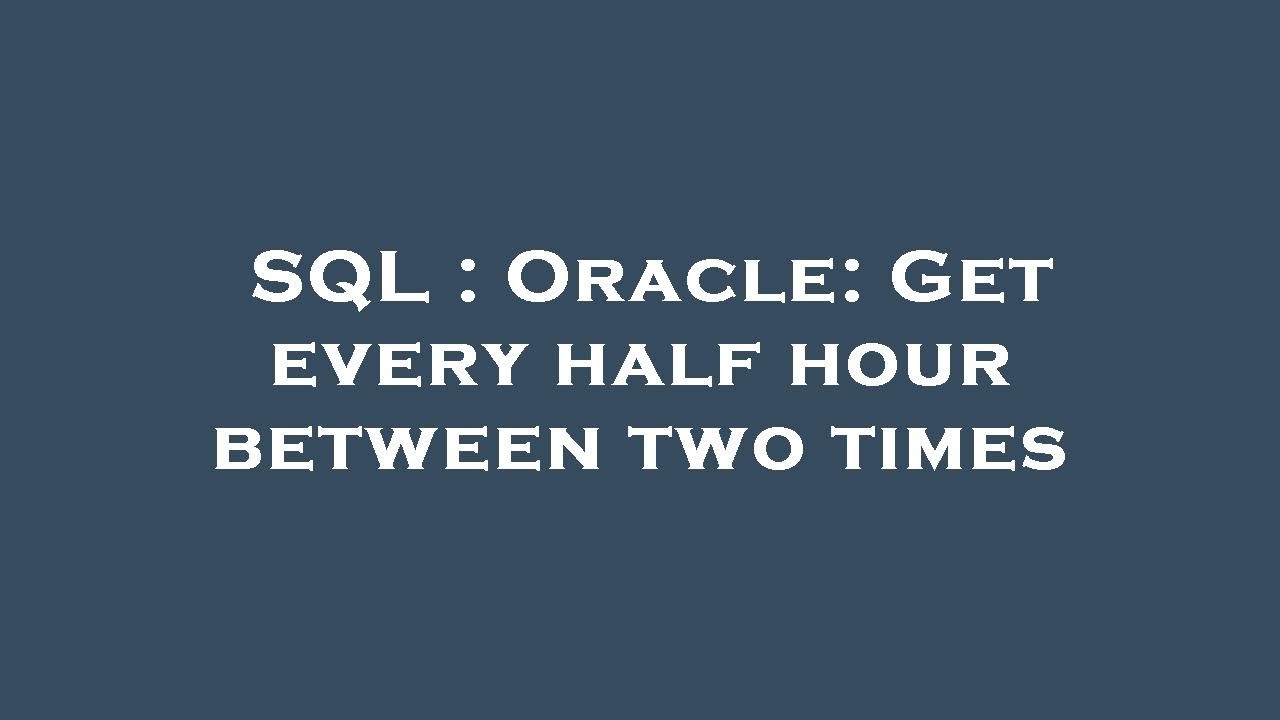 SQL : Oracle: Get every half hour between two times